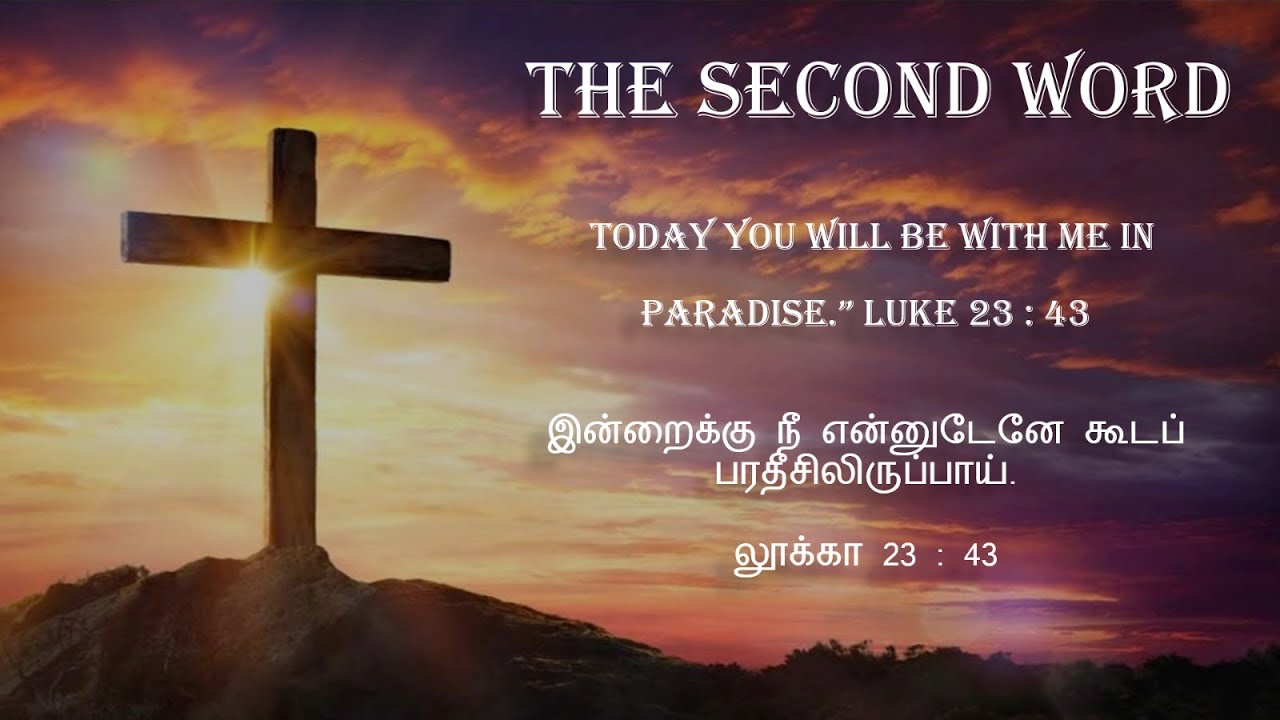 THE SECOND WORD

TODAY YOU WILL BE WITH ME IN PARADISE.” LUKE 23 : 43

இன்றைக்கு நீ என்னுடேனே கூடப் பரதீசிலிருப்பாய்.

லூக்கா 23 : 43